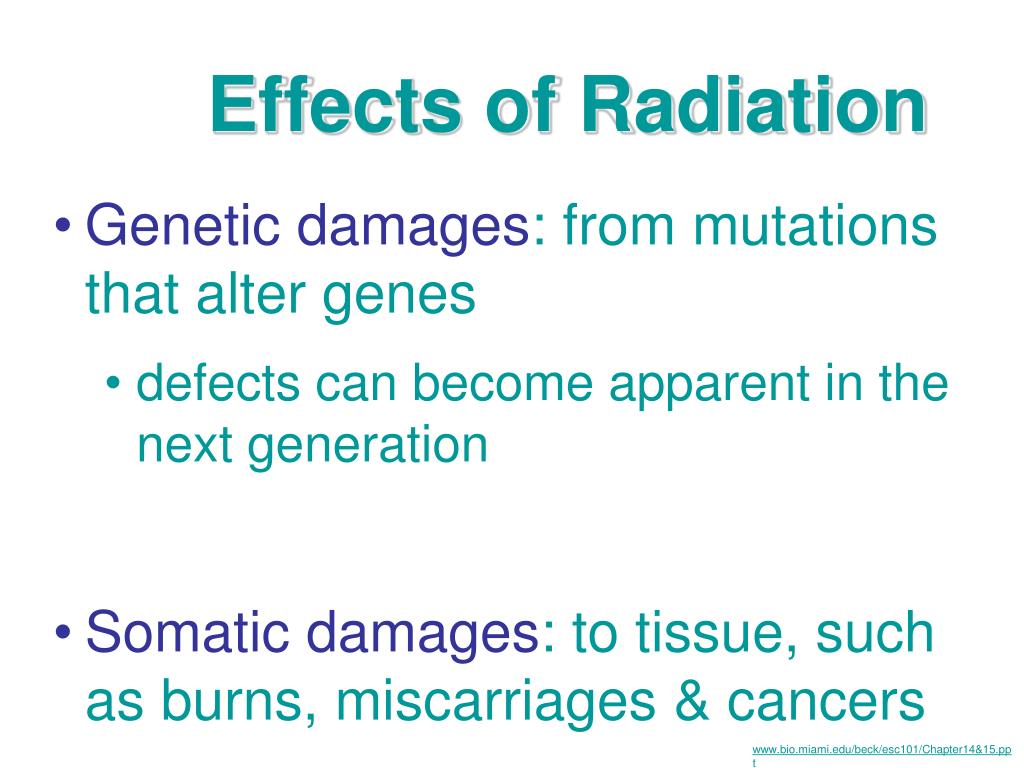 Effects of Radiation

• Genetic damages: from mutations that alter genes

• defects can become apparent in the next generation

• Somatic damages: to tissue, such as burns, miscarriages & cancers

www.bio.miami.edu/beck/esc101/Chapter14&15.ppt